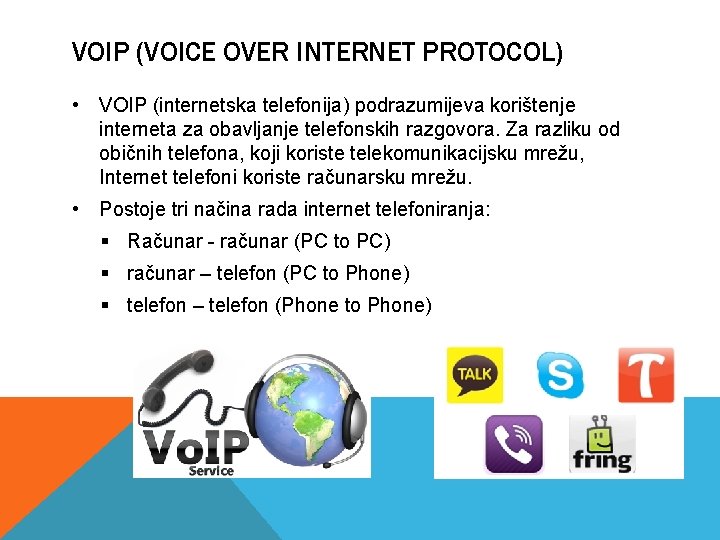 VOIP (VOICE OVER INTERNET PROTOCOL)

• VOIP (internetska telefonija) podrazumijeva korištenje interneta za obavljanje telefonskih razgovora. Za razliku od običnih telefona, koji koriste telekomunikacijsku mrežu, Internet telefoni koriste računarsku mrežu.

• Postoje tri načina rada internet telefoniranja:
  ▪ Računar - računar (PC to PC)
  ▪ računar – telefon (PC to Phone)
  ▪ telefon – telefon (Phone to Phone)

VoIP
Service

TALK

S

T

fring